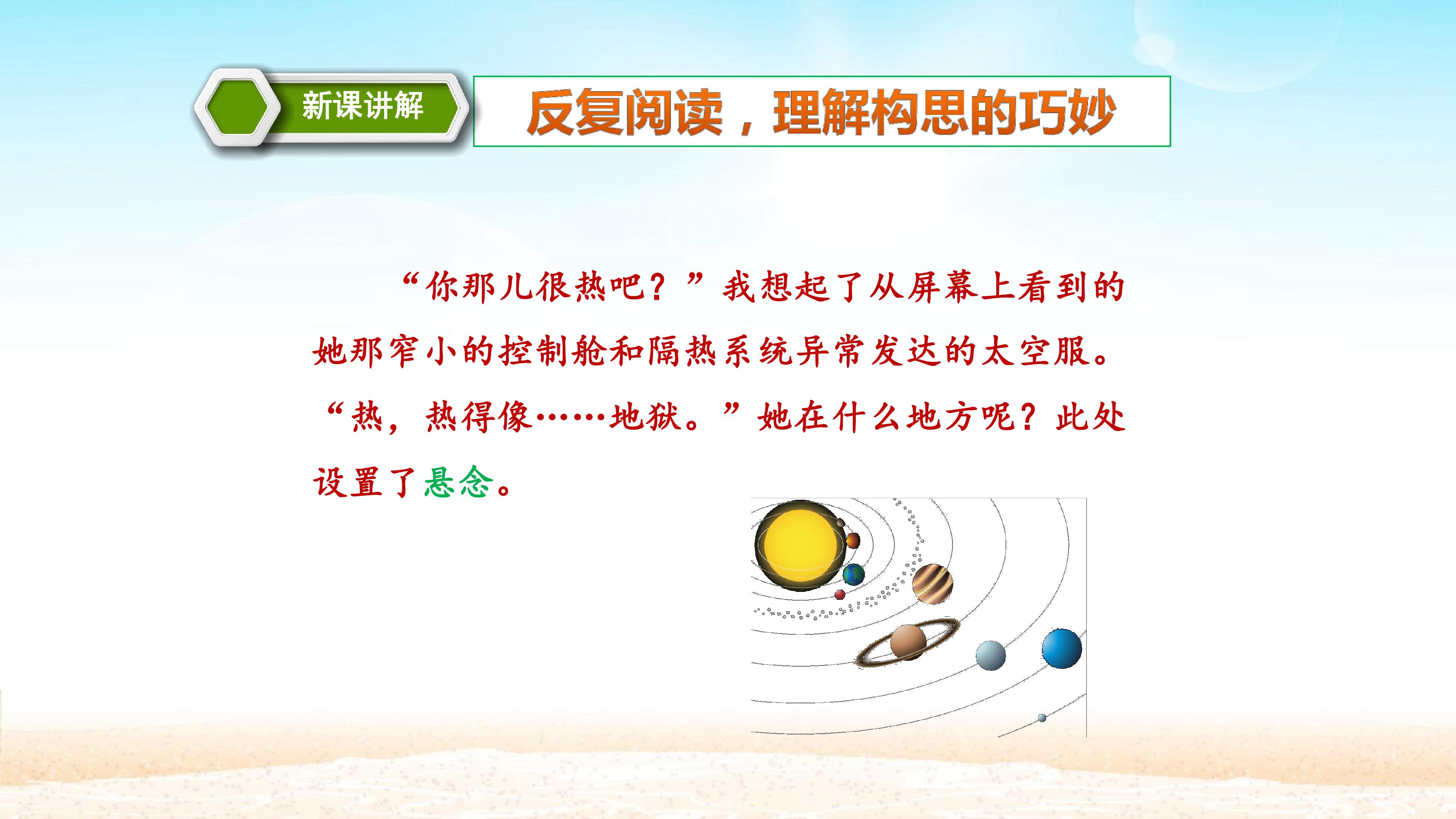 新课讲解

反复阅读，理解构思的巧妙

“你那儿很热吧？”我想起了从屏幕上看到的她那窄小的控制舱和隔热系统异常发达的太空服。“热，热得像……地狱。”她在什么地方呢？此处设置了悬念。